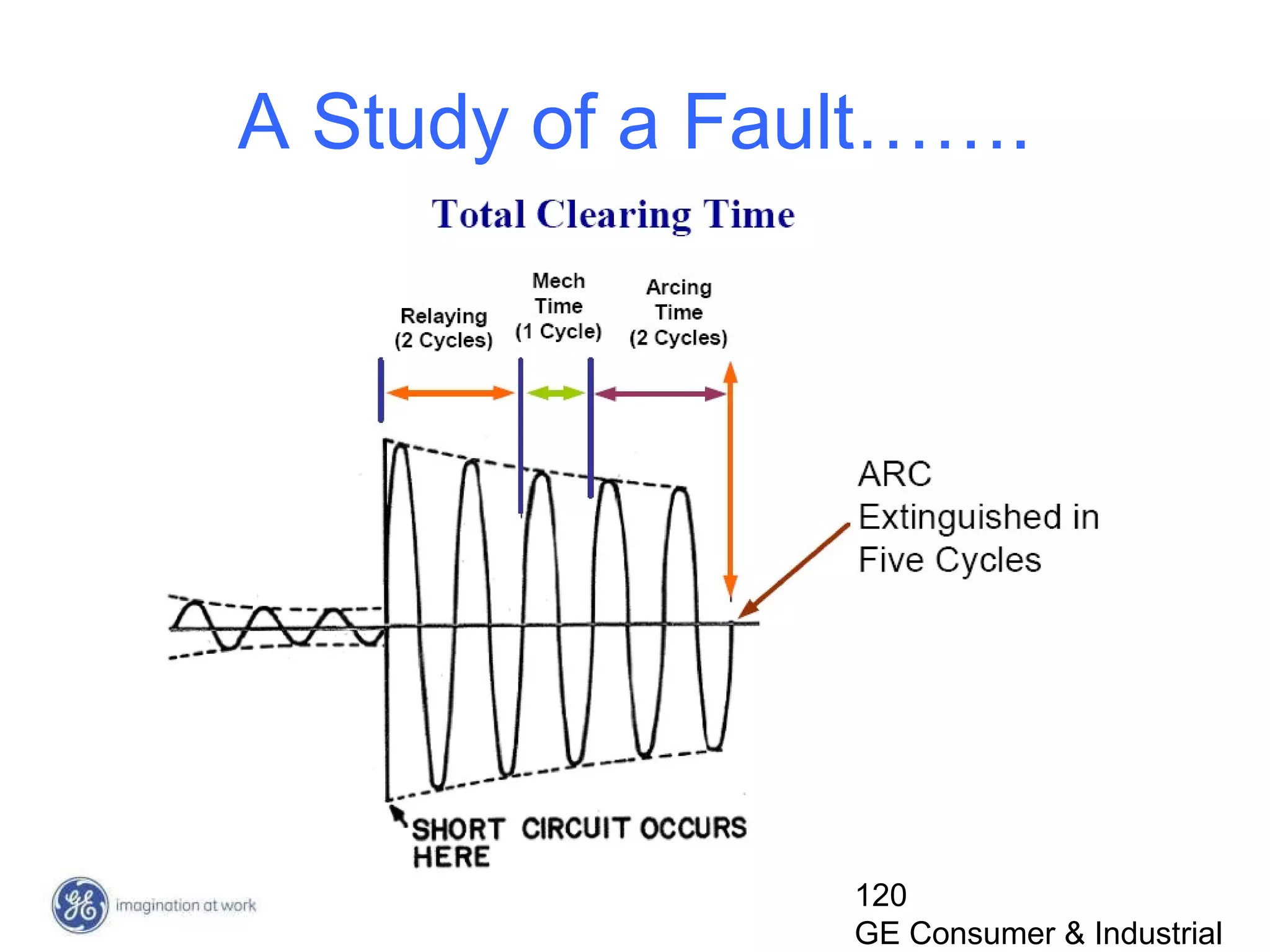 A Study of a Fault…….

Total Clearing Time

Relaying (2 Cycles)

Mech Time (1 Cycle)

Arcing Time (2 Cycles)

ARC Extinguished in Five Cycles

SHORT CIRCUIT OCCURS HERE

GE imagination at work

120
GE Consumer & Industrial